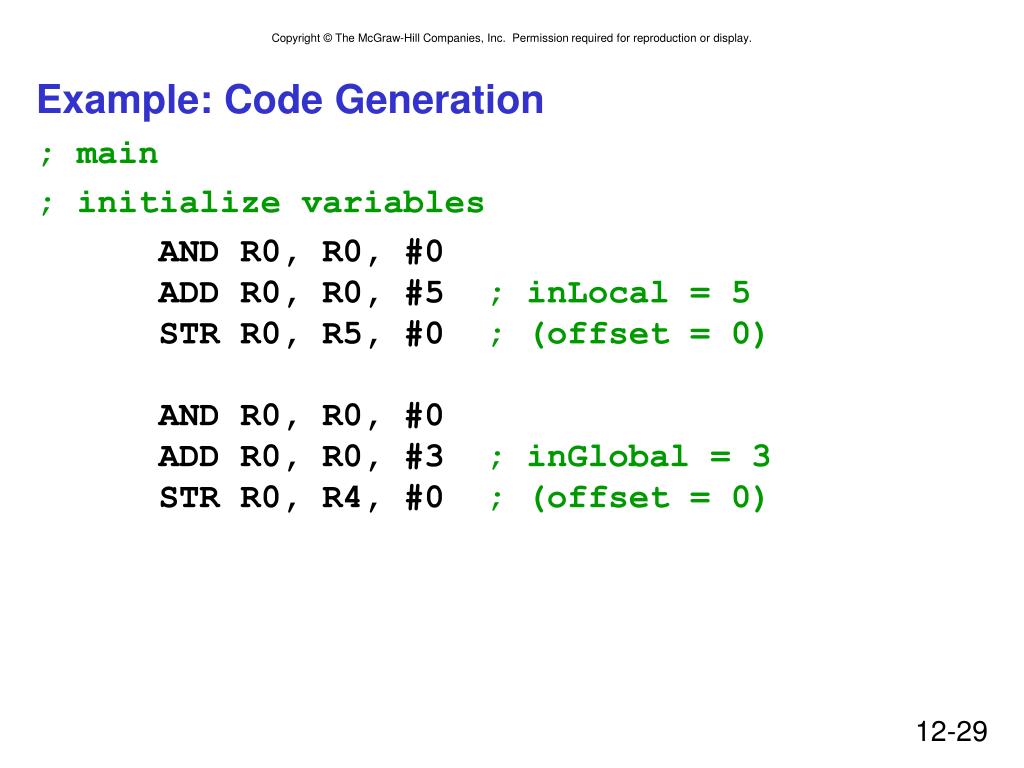 Copyright © The McGraw-Hill Companies, Inc. Permission required for reproduction or display.

Example: Code Generation

; main
; initialize variables
AND R0, R0, #0
ADD R0, R0, #5 ; inLocal = 5
STR R0, R5, #0 ; (offset = 0)

AND R0, R0, #0
ADD R0, R0, #3 ; inGlobal = 3
STR R0, R4, #0 ; (offset = 0)

12-29